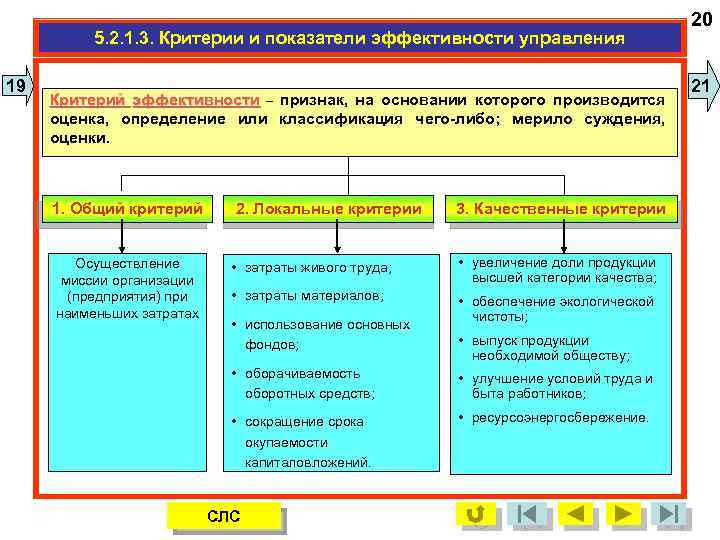 20

5.2.1.3. Критерии и показатели эффективности управления

19

21

Критерий эффективности – признак, на основании которого производится оценка, определение или классификация чего-либо; мерило суждения, оценки.

1. Общий критерий

2. Локальные критерии

3. Качественные критерии

Осуществление миссии организации (предприятия) при наименьших затратах

• затраты живого труда;
• затраты материалов;
• использование основных фондов;
• оборачиваемость оборотных средств;
• сокращение срока окупаемости капиталовложений.

• увеличение доли продукции высшей категории качества;
• обеспечение экологической чистоты;
• выпуск продукции необходимой обществу;
• улучшение условий труда и быта работников;
• ресурсоэнергосбережение.

СЛС